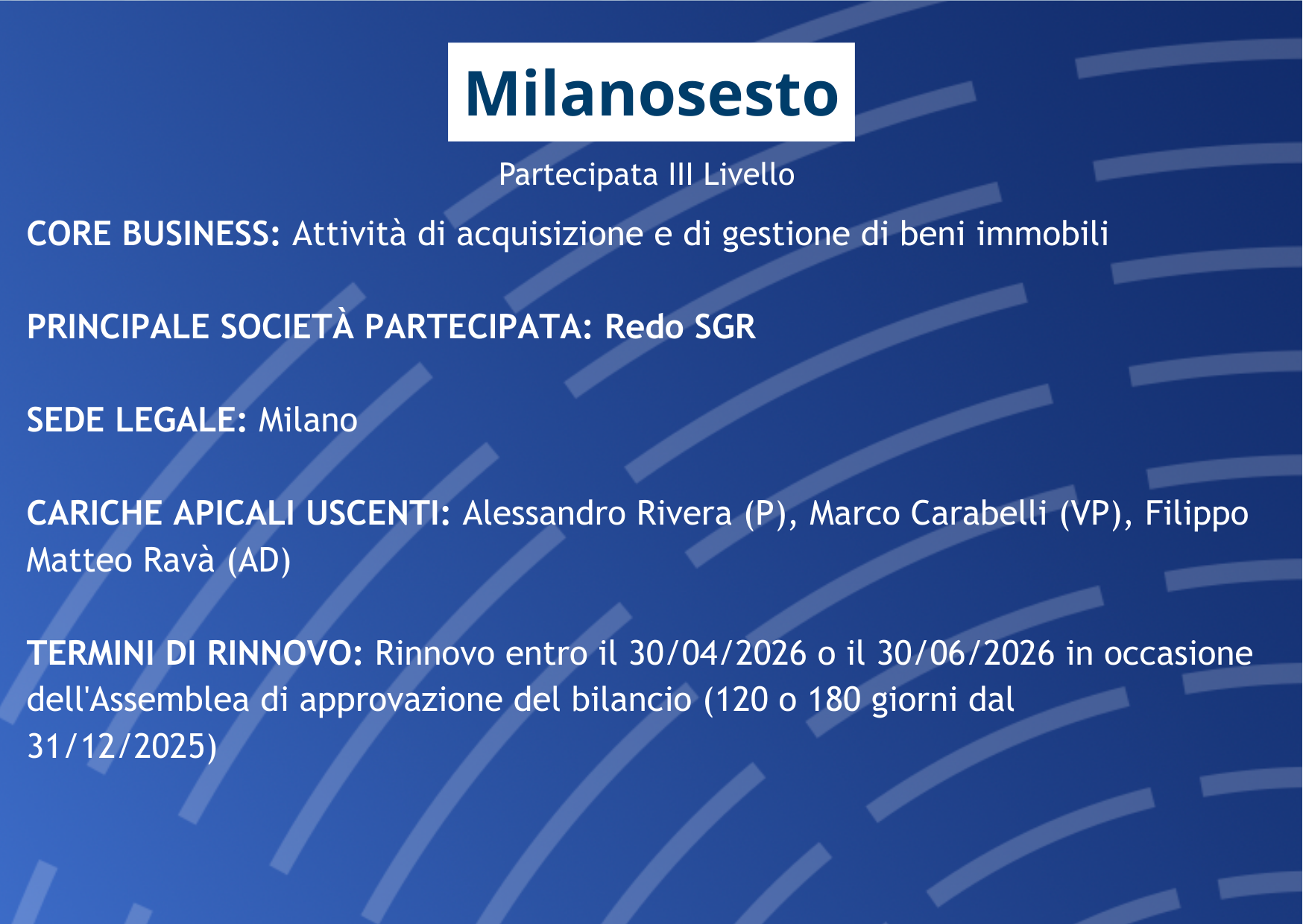 Milanosesto

Partecipata III Livello

CORE BUSINESS: Attività di acquisizione e di gestione di beni immobili

PRINCIPALE SOCIETÀ PARTECIPATA: Redo SGR

SEDE LEGALE: Milano

CARICHE APICALI USCENTI: Alessandro Rivera (P), Marco Carabelli (VP), Filippo Matteo Ravà (AD)

TERMINI DI RINNOVO: Rinnovo entro il 30/04/2026 o il 30/06/2026 in occasione dell'Assemblea di approvazione del bilancio (120 o 180 giorni dal 31/12/2025)